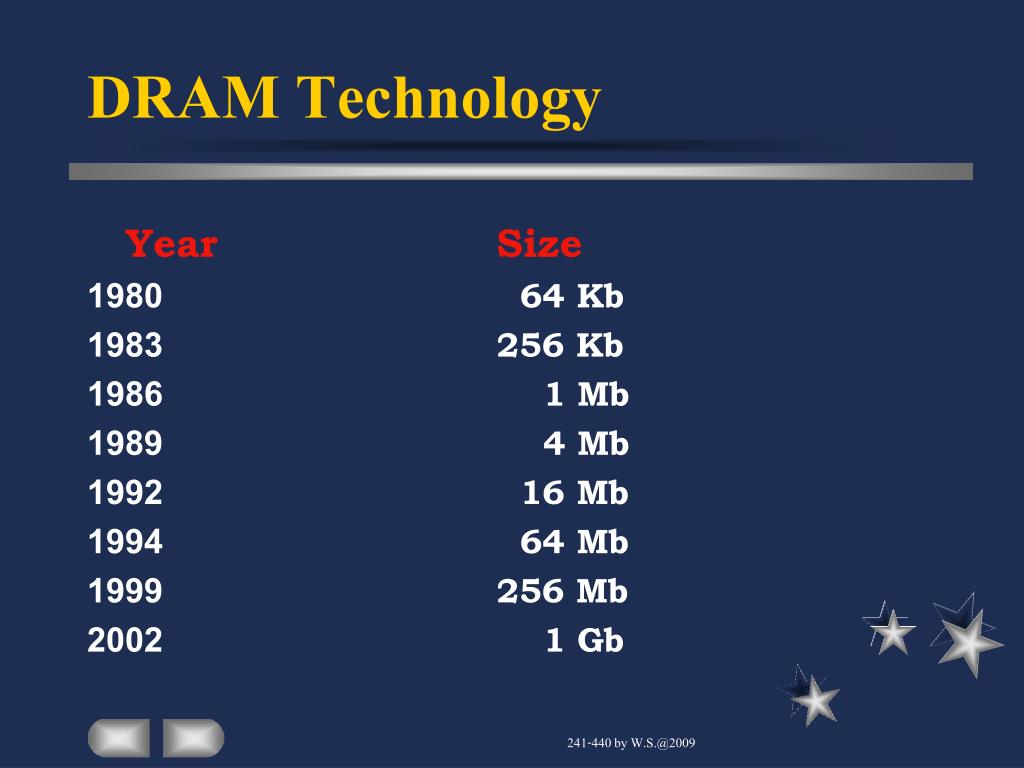 DRAM Technology

| Year | Size |
|---|---|
| 1980 | 64 Kb |
| 1983 | 256 Kb |
| 1986 | 1 Mb |
| 1989 | 4 Mb |
| 1992 | 16 Mb |
| 1994 | 64 Mb |
| 1999 | 256 Mb |
| 2002 | 1 Gb |

241-440 by W.S.@2009